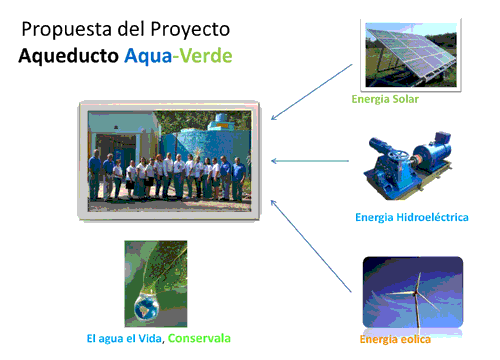 Propuesta del Proyecto
Aqueducto Aqua-Verde

Energia Solar

Energia Hidroeléctrica

Energia eolica

El agua el Vida, Conservala